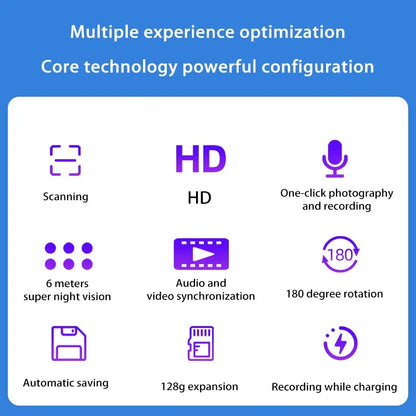 Multiple experience optimization

Core technology powerful configuration

Scanning

HD

HD

One-click photography and recording

6 meters super night vision

Audio and video synchronization

180

180 degree rotation

Automatic saving

128g expansion

Recording while charging